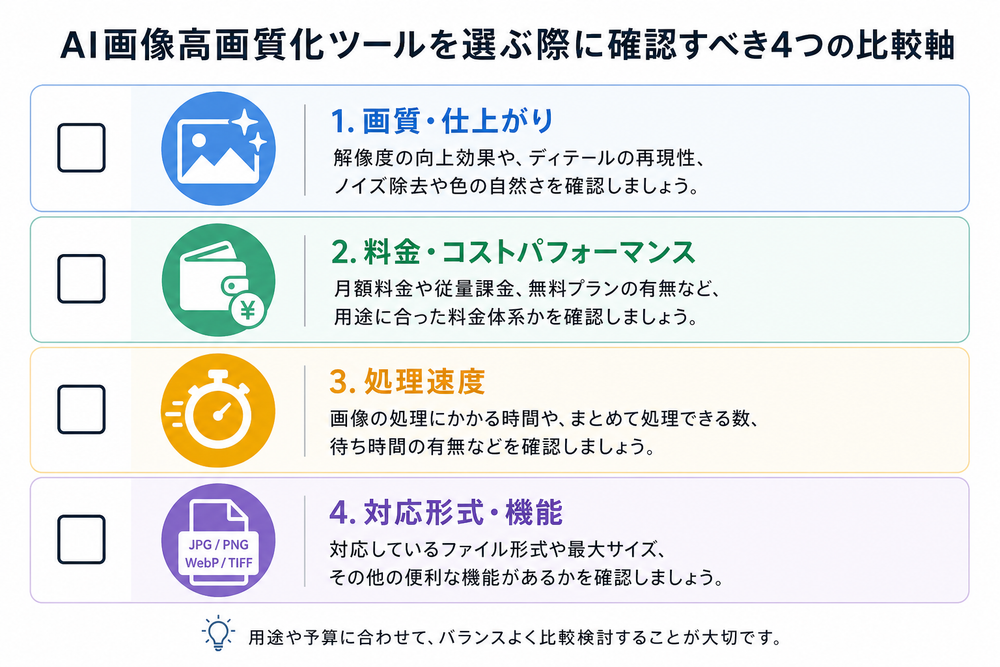 AI画像高画質化ツールを選ぶ際に確認すべき4つの比較軸

1. 画質・仕上がり
解像度の向上効果や、ディテールの再現性、ノイズ除去や色の自然さを確認しましょう。

¥
2. 料金・コストパフォーマンス
月額料金や従量課金、無料プランの有無など、用途に合った料金体系かを確認しましょう。

3. 処理速度
画像の処理にかかる時間や、まとめて処理できる数、待ち時間の有無などを確認しましょう。

JPG / PNG
WebP / TIFF
4. 対応形式・機能
対応しているファイル形式や最大サイズ、その他の便利な機能があるかを確認しましょう。

用途や予算に合わせて、バランスよく比較検討することが大切です。